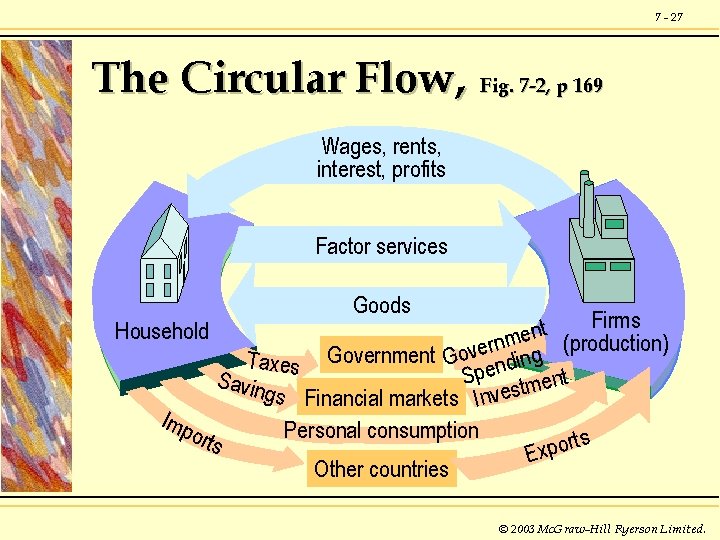 7 - 27

The Circular Flow, Fig. 7-2, p 169

Wages, rents, interest, profits

Factor services

Goods

Household

Firms (production)

Taxes

Government

Government Spending

Savings

Financial markets

Investment

Personal consumption

Imports

Other countries

Exports

© 2003 McGraw-Hill Ryerson Limited.